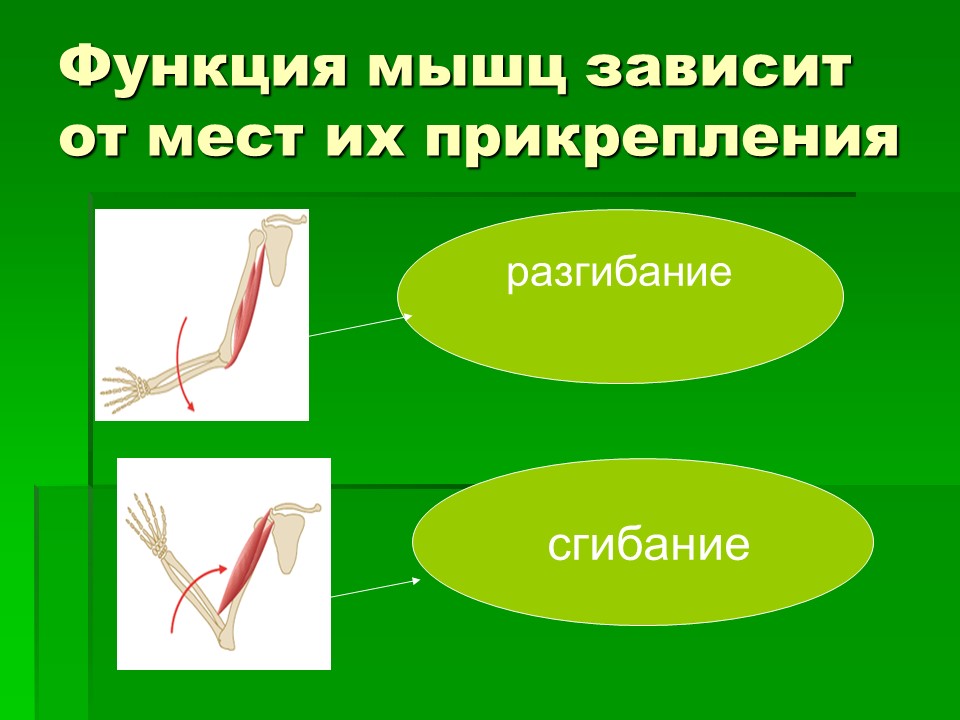 Функция мышц зависит от мест их прикрепления

разгибание

сгибание